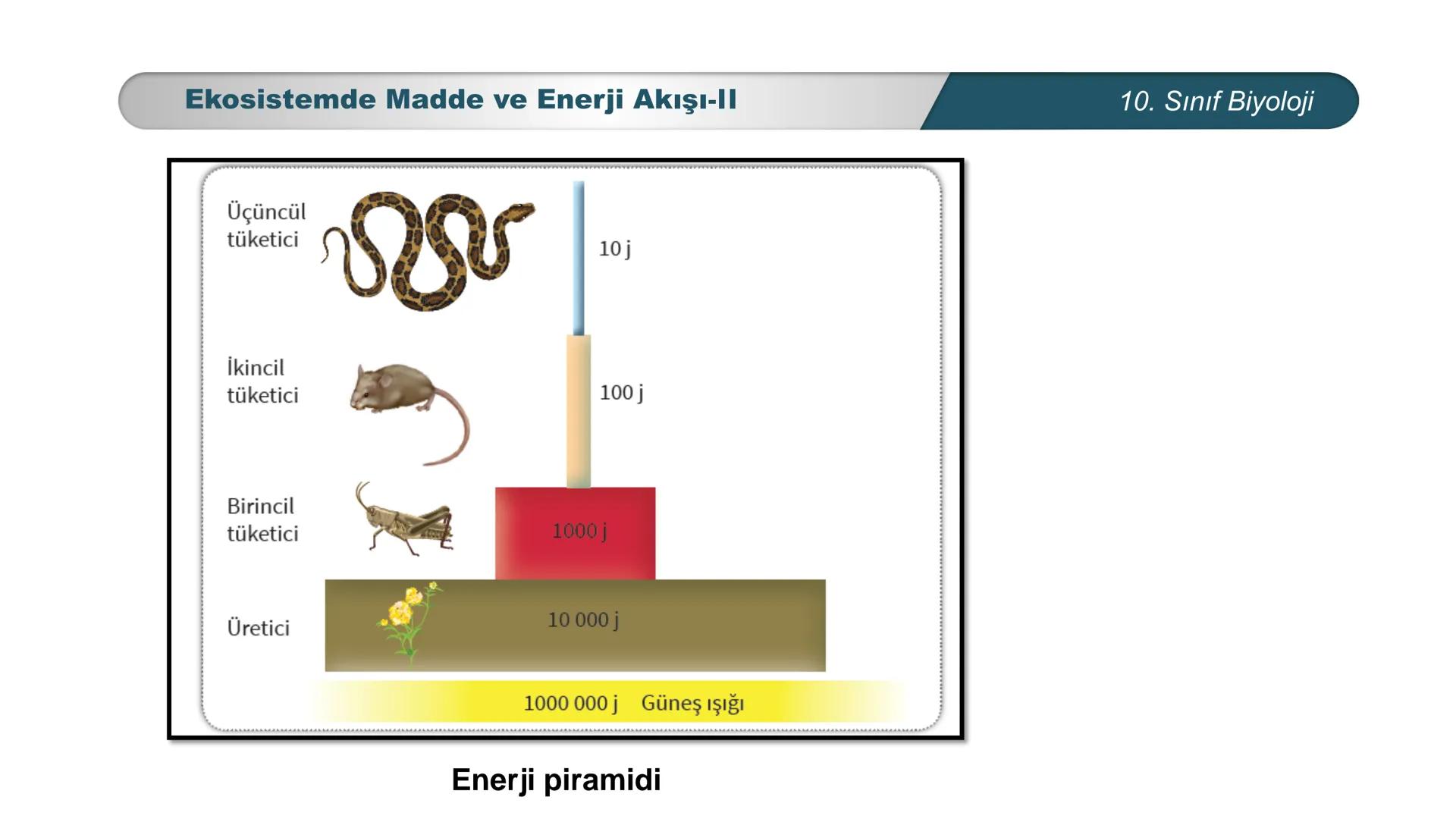 Ekosistemde Madde ve Enerji Akışı-II

10. Sınıf Biyoloji

Üçüncül tüketici

10 j

İkincil tüketici

100 j

Birincil tüketici

1000 j

Üretici

10 000 j

1000 000 j Güneş ışığı

Enerji piramidi